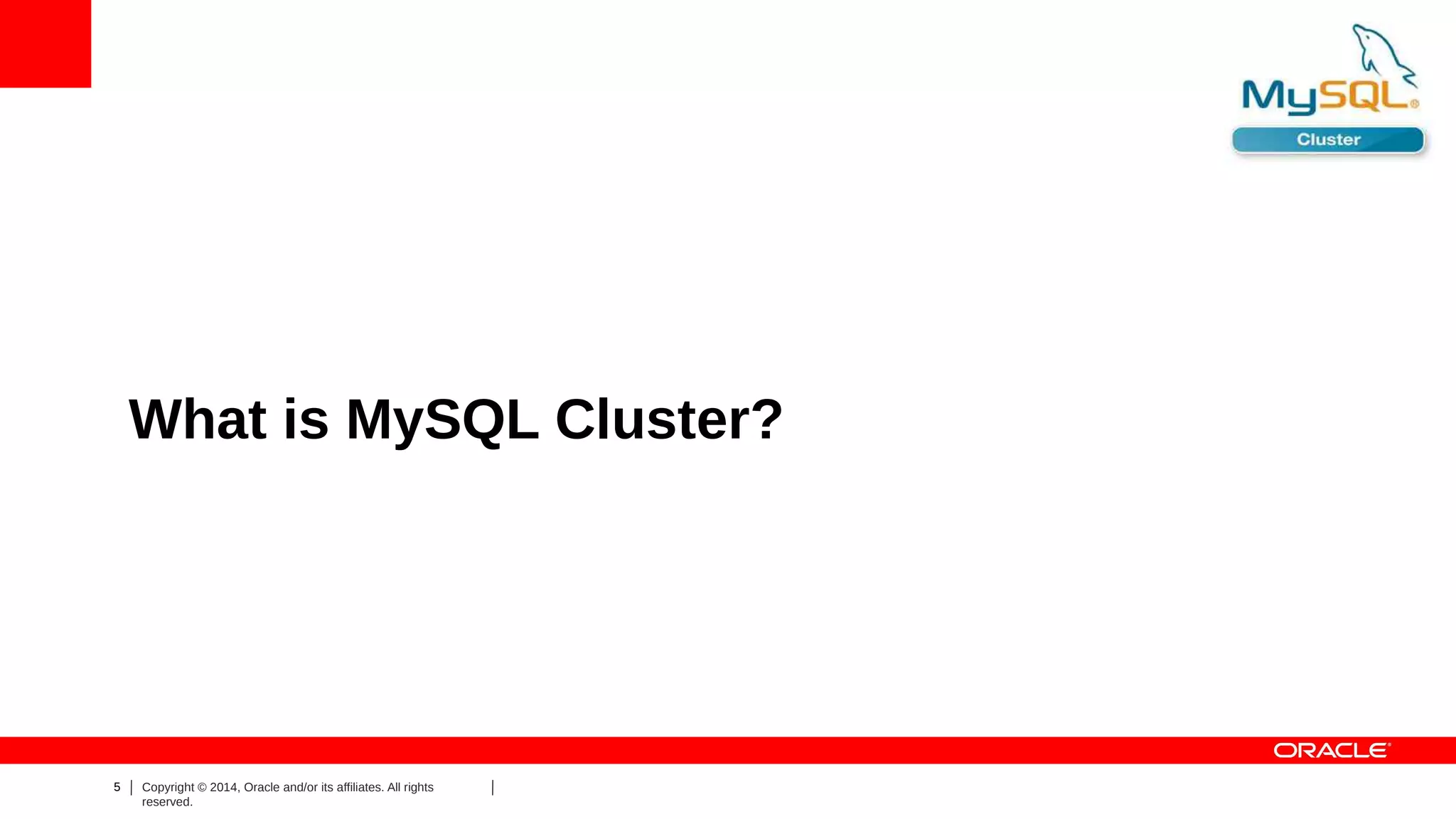 MySQL®
Cluster

What is MySQL Cluster?

ORACLE®

5 | Copyright © 2014, Oracle and/or its affiliates. All rights reserved. |